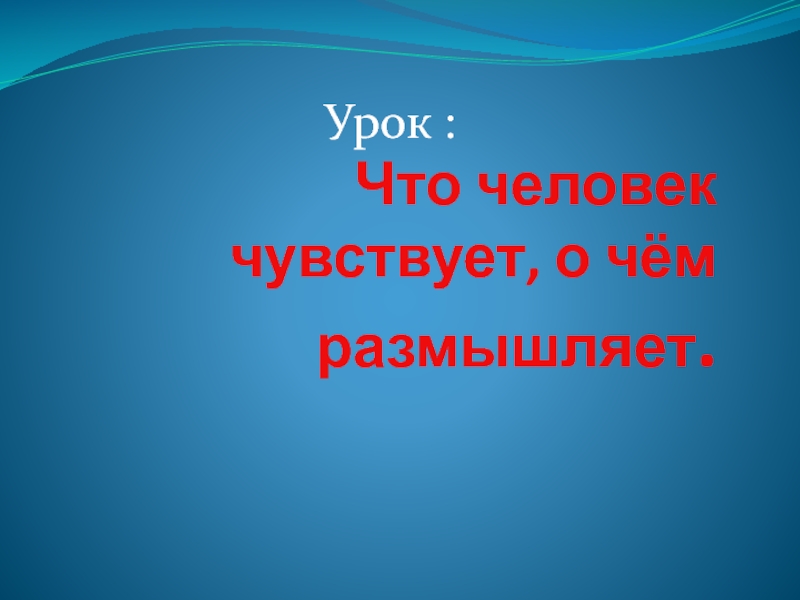 Урок :

Что человек чувствует, о чём размышляет.